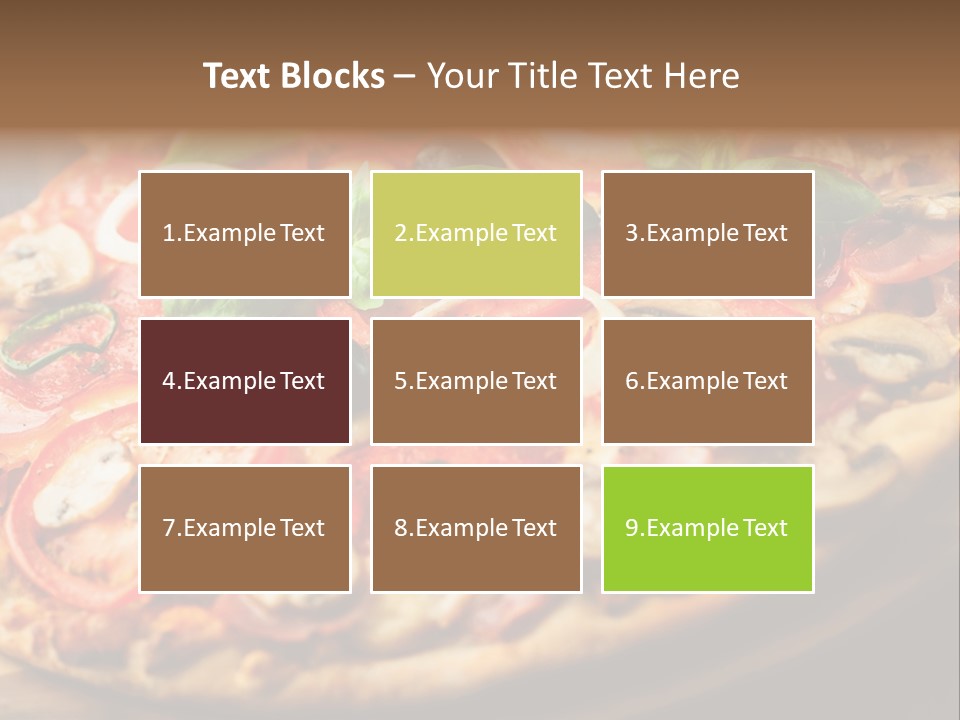 Text Blocks – Your Title Text Here

1.Example Text

2.Example Text

3.Example Text

4.Example Text

5.Example Text

6.Example Text

7.Example Text

8.Example Text

9.Example Text